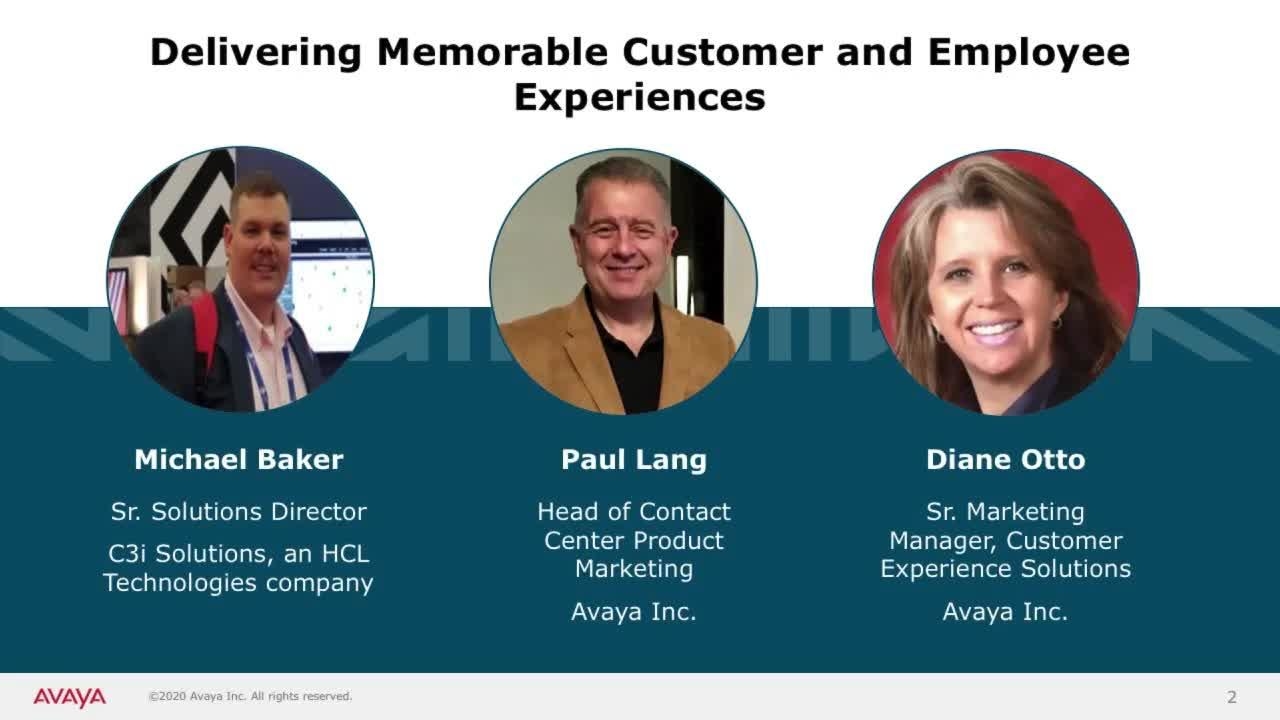 Delivering Memorable Customer and Employee Experiences

Michael Baker

Sr. Solutions Director

C3i Solutions, an HCL Technologies company

Paul Lang

Head of Contact Center Product Marketing

Avaya Inc.

Diane Otto

Sr. Marketing Manager, Customer Experience Solutions

Avaya Inc.

AVAYA ©2020 Avaya Inc. All rights reserved. 2